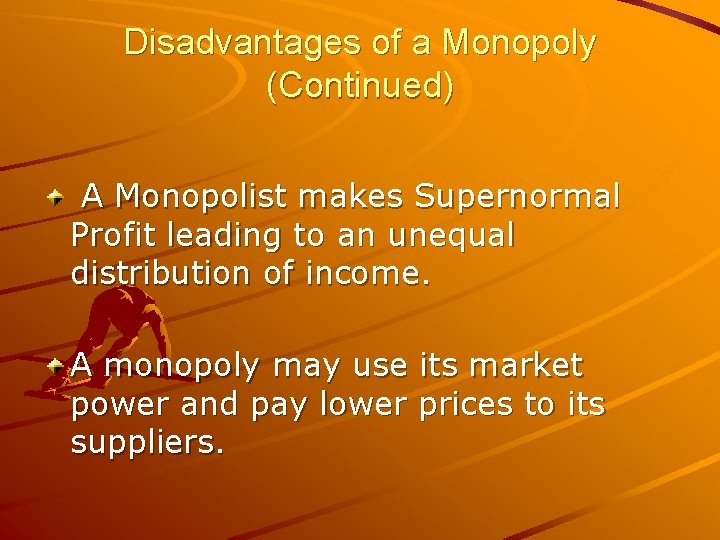 Disadvantages of a Monopoly (Continued)

A Monopolist makes Supernormal Profit leading to an unequal distribution of income.

A monopoly may use its market power and pay lower prices to its suppliers.